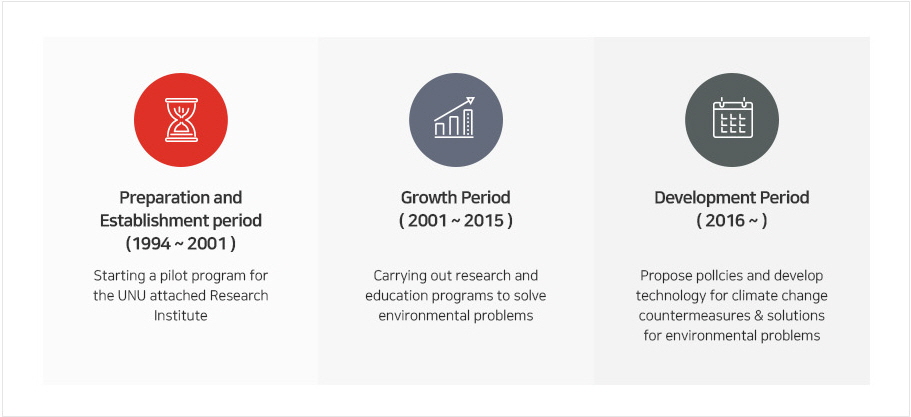 Preparation and Establishment period
( 1994 ~ 2001 )

Starting a pilot program for the UNU attached Research Institute

Growth Period
( 2001 ~ 2015 )

Carrying out research and education programs to solve environmental problems

Development Period
( 2016 ~ )

Propose policies and develop technology for climate change countermeasures & solutions for environmental problems